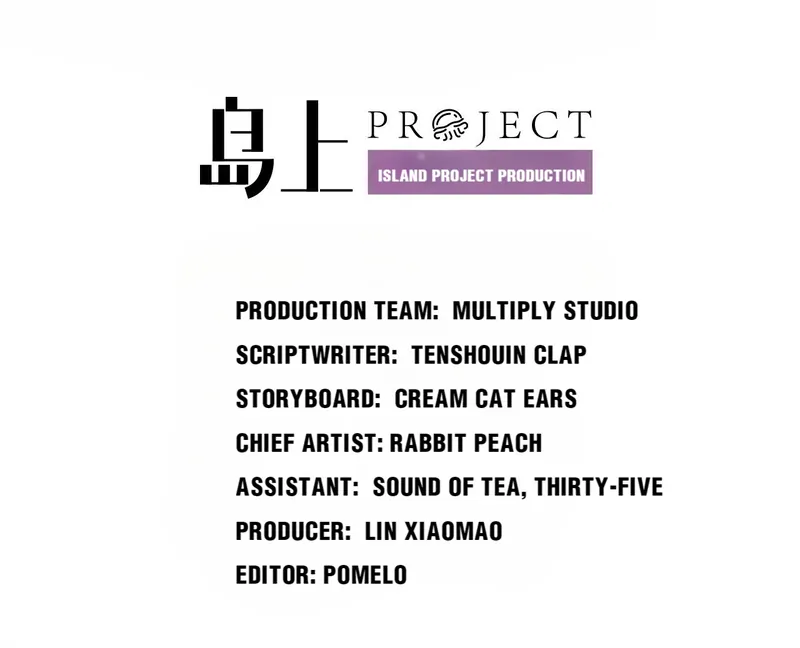 岛上 PROJECT
ISLAND PROJECT PRODUCTION

PRODUCTION TEAM: MULTIPLY STUDIO
SCRIPTWRITER: TENSHOUIN CLAP
STORYBOARD: CREAM CAT EARS
CHIEF ARTIST: RABBIT PEACH
ASSISTANT: SOUND OF TEA, THIRTY-FIVE
PRODUCER: LIN XIAOMAO
EDITOR: POMELO